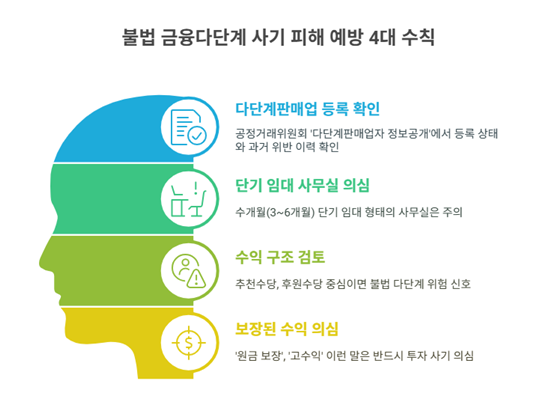 불법 금융다단계 사기 피해 예방 4대 수칙

다단계판매업 등록 확인

공정거래위원회 '다단계판매업자 정보공개'에서 등록 상태와 과거 위반 이력 확인

단기 임대 사무실 의심

수개월(3~6개월) 단기 임대 형태의 사무실은 주의

수익 구조 검토

추천수당, 후원수당 중심이면 불법 다단계 위험 신호

보장된 수익 의심

'원금 보장', '고수익' 이런 말은 반드시 투자 사기 의심